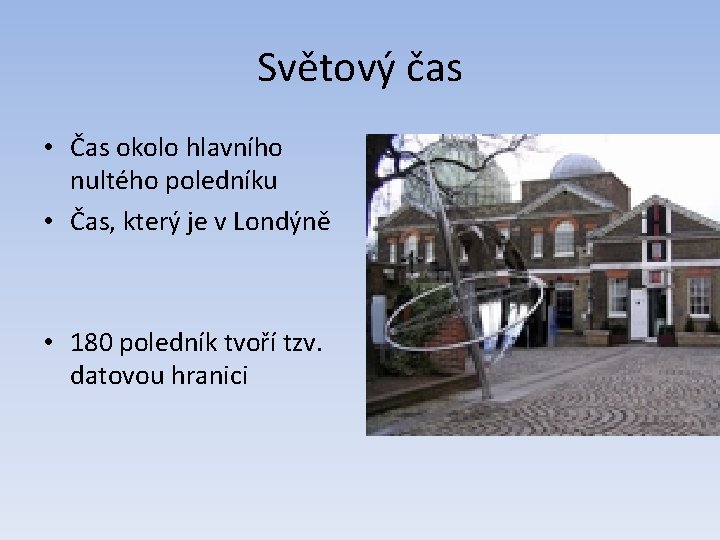 Světový čas

• Čas okolo hlavního nultého poledníku
• Čas, který je v Londýně

• 180 poledník tvoří tzv. datovou hranici